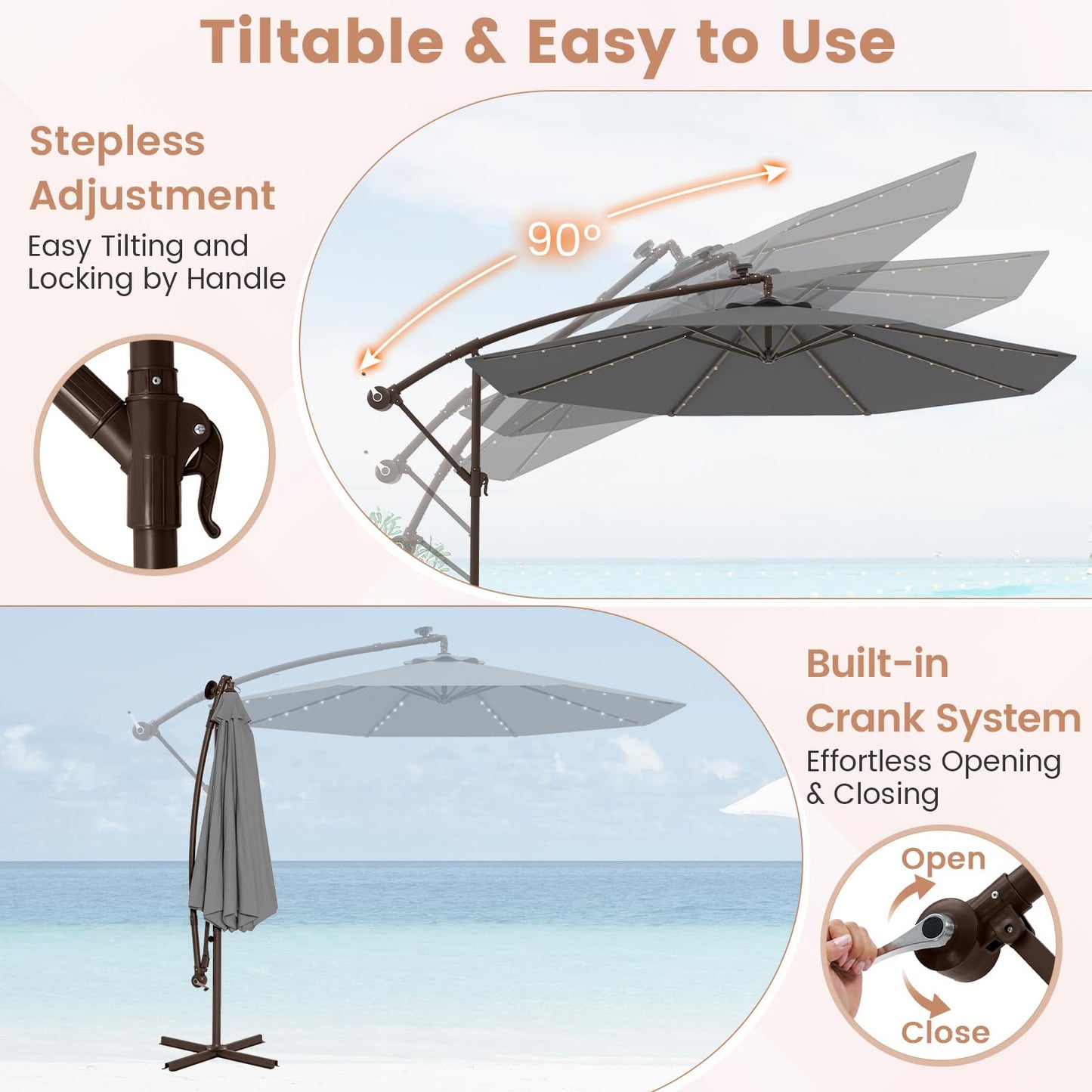 Tiltable & Easy to Use

Stepless Adjustment

Easy Tilting and Locking by Handle

90°

Built-in Crank System

Effortless Opening & Closing

Open

Close